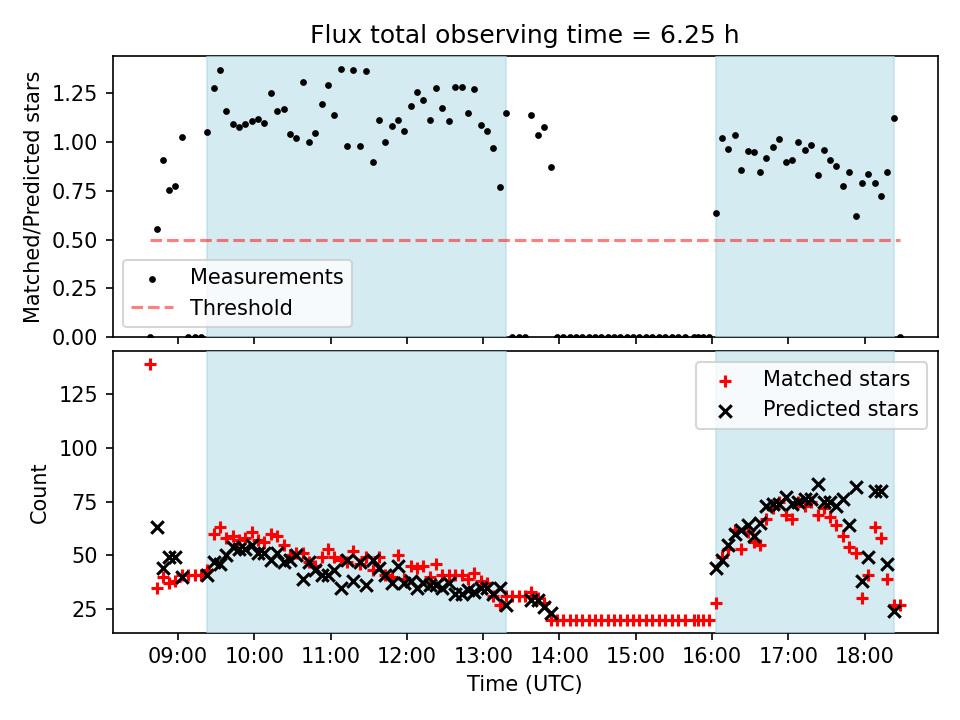 Flux total observing time = 6.25 h

Matched/Predicted stars

1.25
1.00
0.75
0.50
0.25
0.00

Measurements
Threshold

Count

125
100
75
50
25

Matched stars
Predicted stars

09:00
10:00
11:00
12:00
13:00
14:00
15:00
16:00
17:00
18:00

Time (UTC)